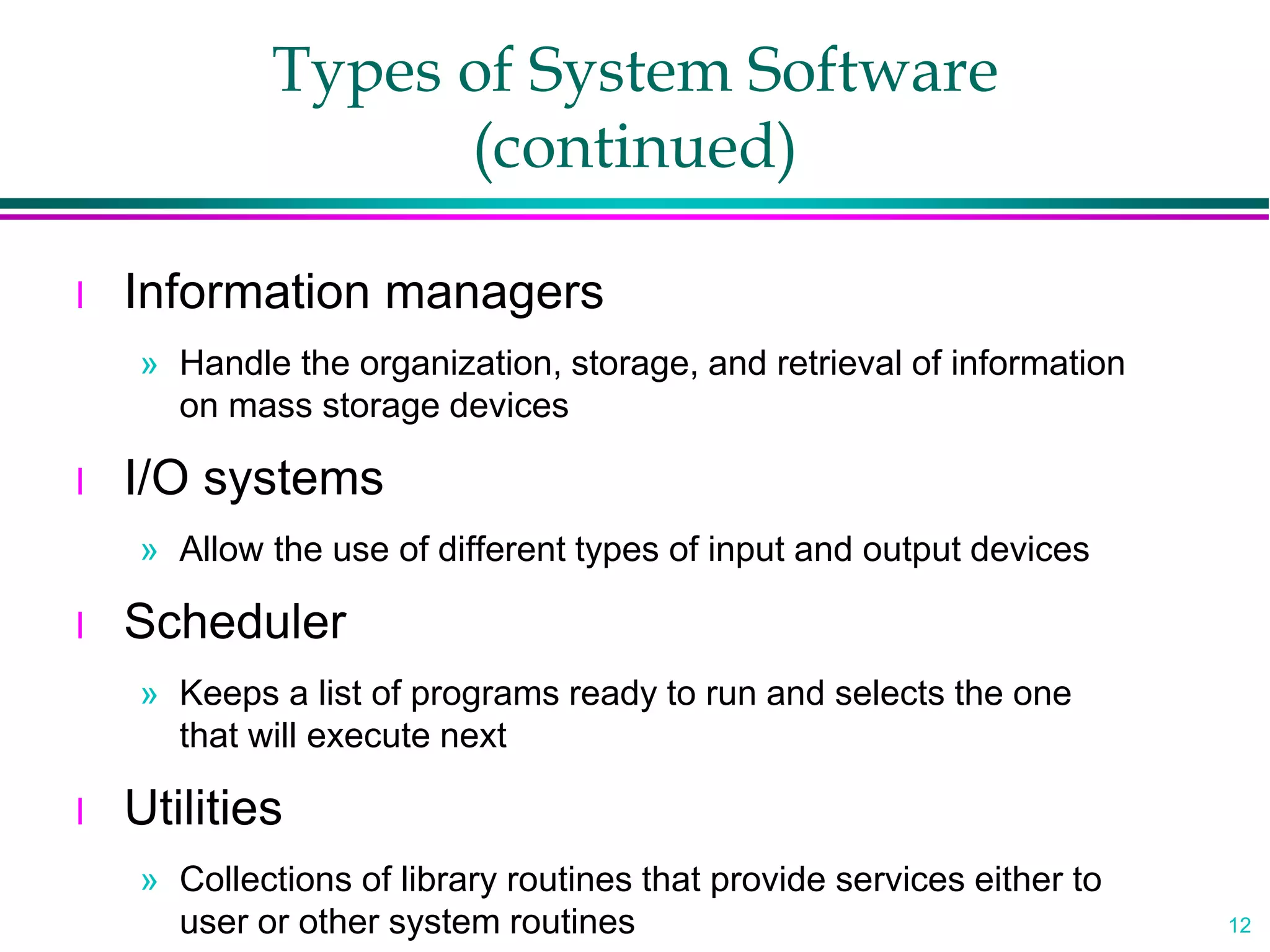 Types of System Software (continued)

l Information managers

» Handle the organization, storage, and retrieval of information on mass storage devices

l I/O systems

» Allow the use of different types of input and output devices

l Scheduler

» Keeps a list of programs ready to run and selects the one that will execute next

l Utilities

» Collections of library routines that provide services either to user or other system routines

12